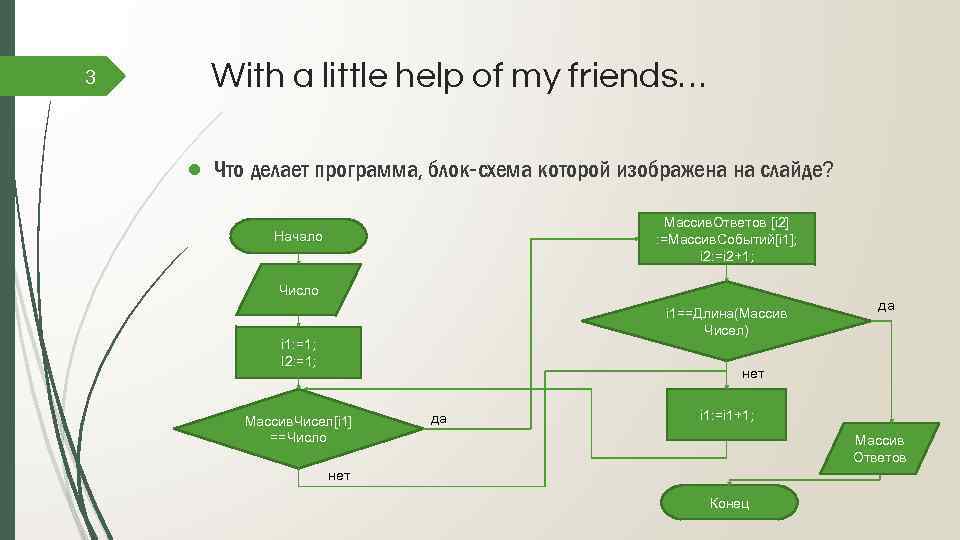 3

With a little help of my friends…

Что делает программа, блок-схема которой изображена на слайде?

Начало

Число

i1:=1;
I2:=1;

МассивЧисел[i1]
==Число

да

нет

МассивОтветов [i2]
:=МассивСобытий[i1];
I2:=i2+1;

i1==Длина(Массив
Чисел)

да

нет

i1:=i1+1;

Массив
Ответов

Конец